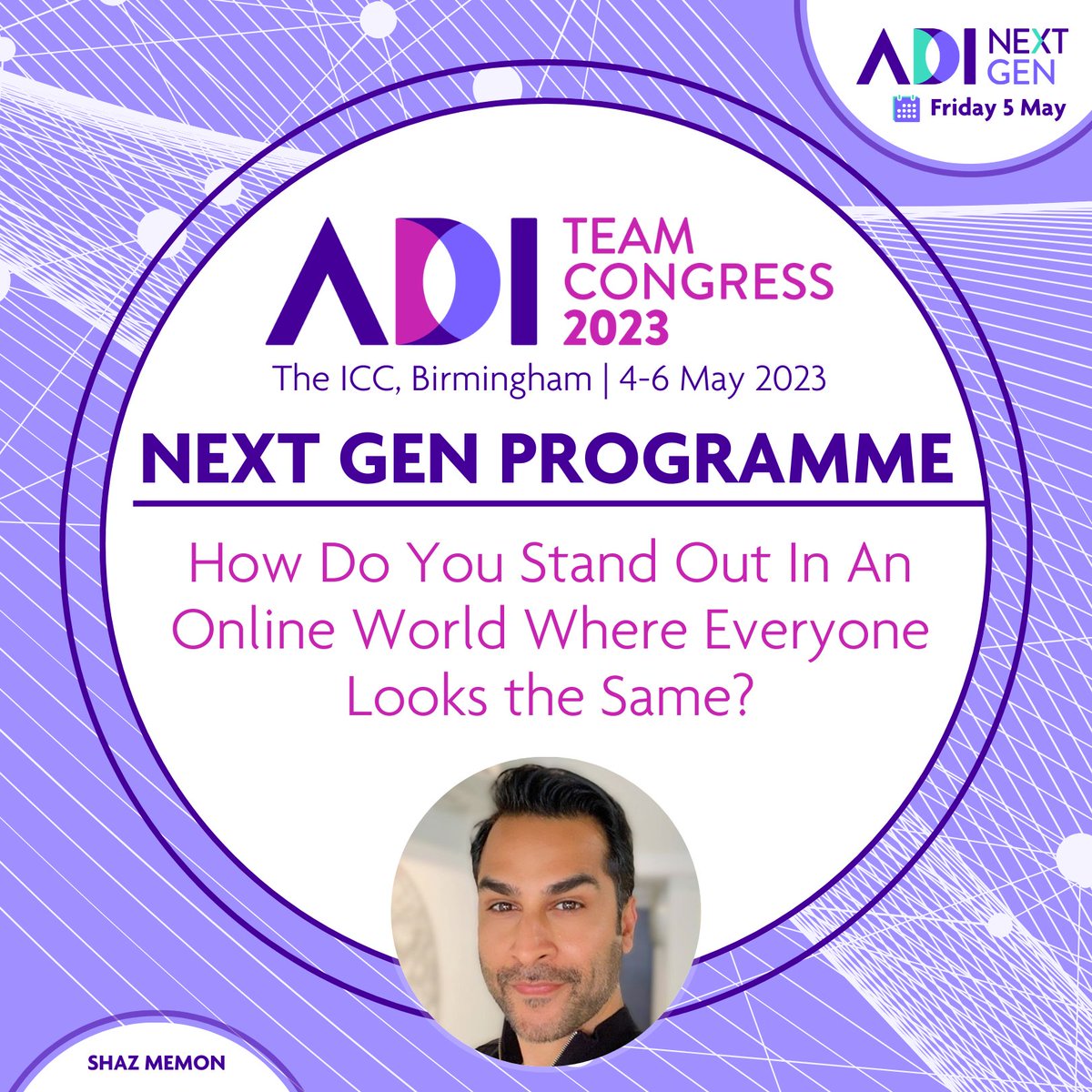 ADI NEXT GEN
Friday 5 May

ADI TEAM CONGRESS 2023
The ICC, Birmingham | 4-6 May 2023

NEXT GEN PROGRAMME

How Do You Stand Out In An Online World Where Everyone Looks the Same?

SHAZ MEMON